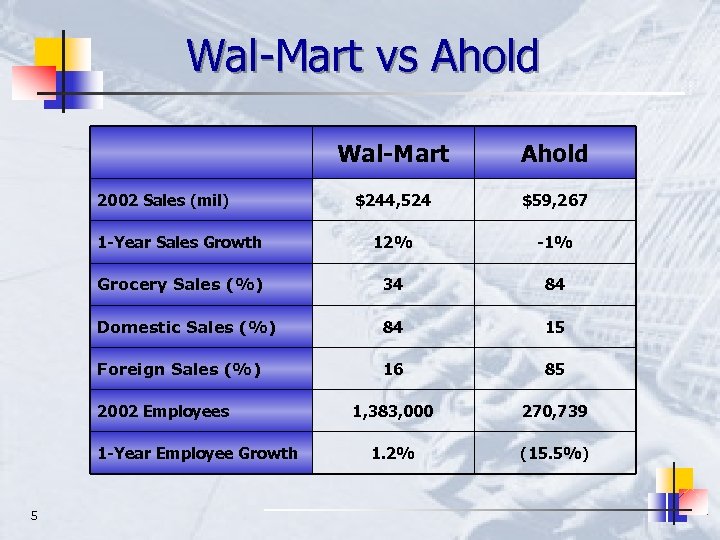 Wal-Mart vs Ahold

| | Wal-Mart | Ahold |
|---|---|---|
| 2002 Sales (mil) | \$244,524 | \$59,267 |
| 1-Year Sales Growth | 12% | -1% |
| Grocery Sales (%) | 34 | 84 |
| Domestic Sales (%) | 84 | 15 |
| Foreign Sales (%) | 16 | 85 |
| 2002 Employees | 1,383,000 | 270,739 |
| 1-Year Employee Growth | 1.2% | (15.5%) |

5